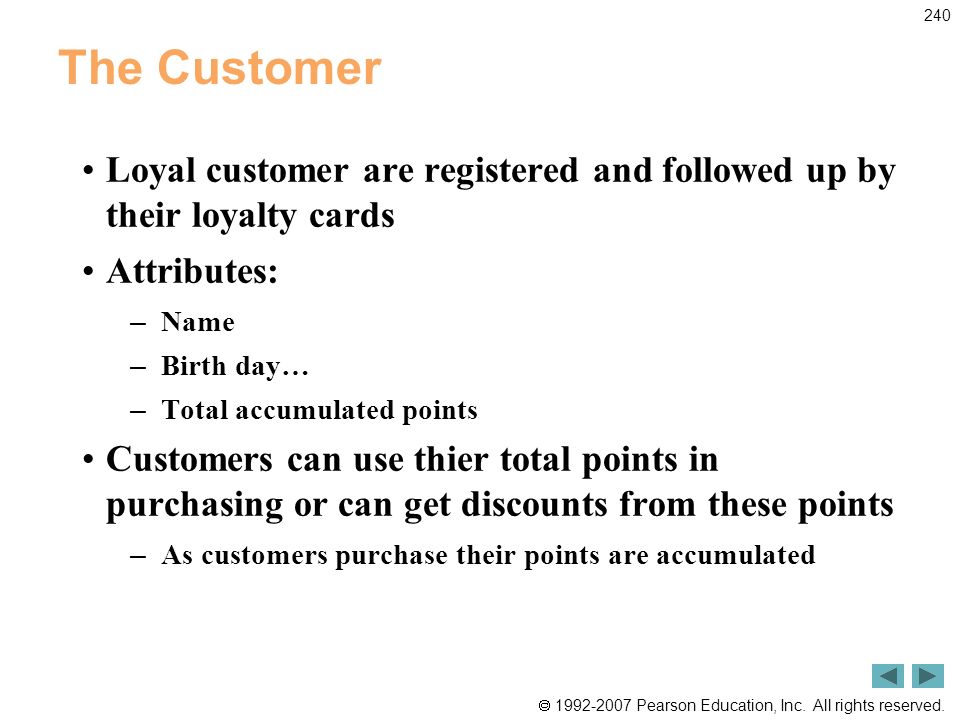 240

The Customer

• Loyal customer are registered and followed up by their loyalty cards

• Attributes:

– Name

– Birth day…

– Total accumulated points

• Customers can use thier total points in purchasing or can get discounts from these points

– As customers purchase their points are accumulated

© 1992-2007 Pearson Education, Inc. All rights reserved.